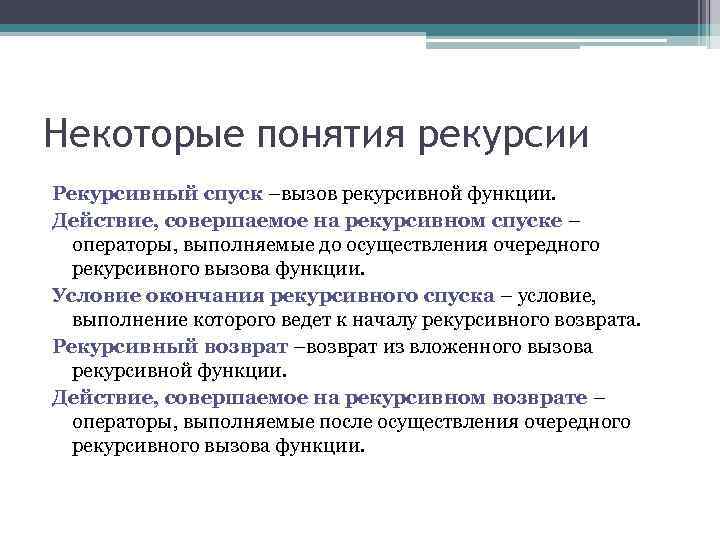 Некоторые понятия рекурсии

Рекурсивный спуск –вызов рекурсивной функции.

Действие, совершаемое на рекурсивном спуске – операторы, выполняемые до осуществления очередного рекурсивного вызова функции.

Условие окончания рекурсивного спуска – условие, выполнение которого ведет к началу рекурсивного возврата.

Рекурсивный возврат –возврат из вложенного вызова рекурсивной функции.

Действие, совершаемое на рекурсивном возврате – операторы, выполняемые после осуществления очередного рекурсивного вызова функции.